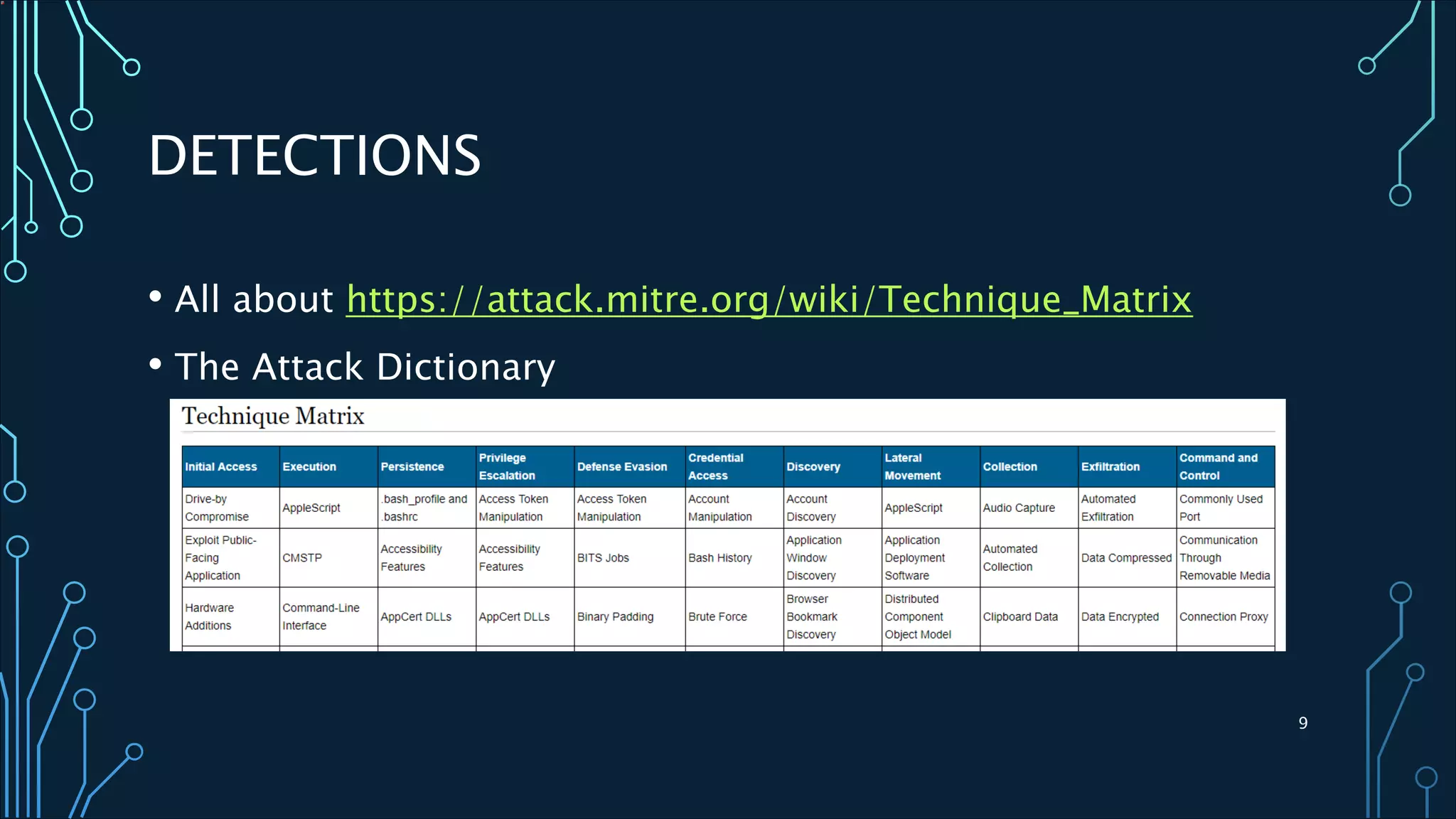 DETECTIONS

• All about https://attack.mitre.org/wiki/Technique_Matrix

• The Attack Dictionary

Technique Matrix

| Initial Access | Execution | Persistence | Privilege Escalation | Defense Evasion | Credential Access | Discovery | Lateral Movement | Collection | Exfiltration | Command and Control |
|---|---|---|---|---|---|---|---|---|---|---|
| Drive-by Compromise | AppleScript | .bash_profile and .bashrc | Access Token Manipulation | Access Token Manipulation | Account Manipulation | Account Discovery | AppleScript | Audio Capture | Automated Exfiltration | Commonly Used Port |
| Exploit Public-Facing Application | CMSTP | Accessibility Features | Accessibility Features | BITS Jobs | Bash History | Application Window Discovery | Application Deployment Software | Automated Collection | Data Compressed | Communication Through Removable Media |
| Hardware Additions | Command-Line Interface | AppCert DLLs | AppCert DLLs | Binary Padding | Brute Force | Browser Bookmark Discovery | Distributed Component Object Model | Clipboard Data | Data Encrypted | Connection Proxy |

9